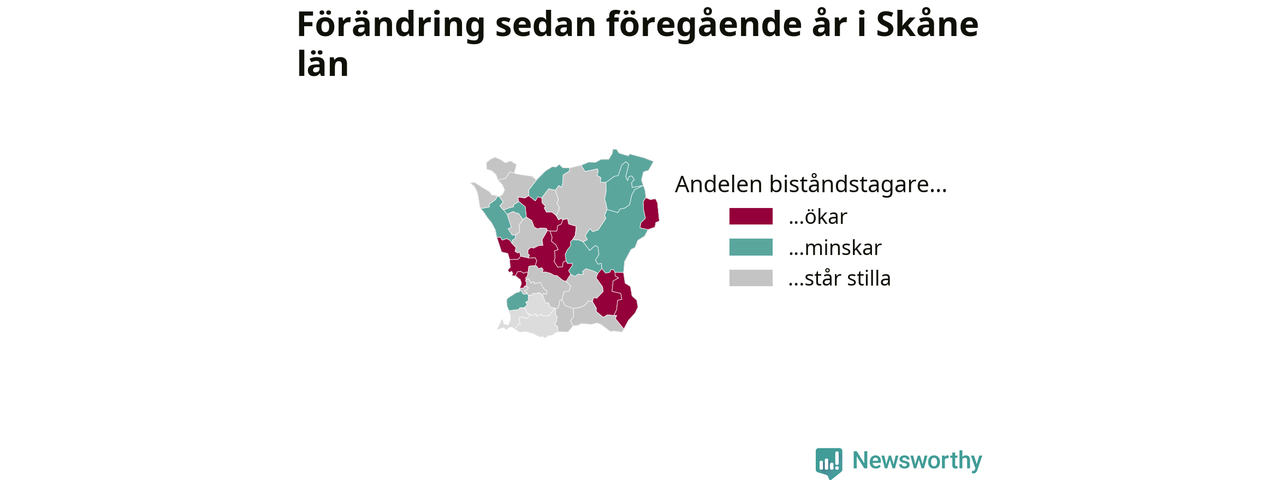 Förändring sedan föregående år i Skåne län

Andelen biståndstagare...
...ökar
...minskar
...står stilla

Newsworthy